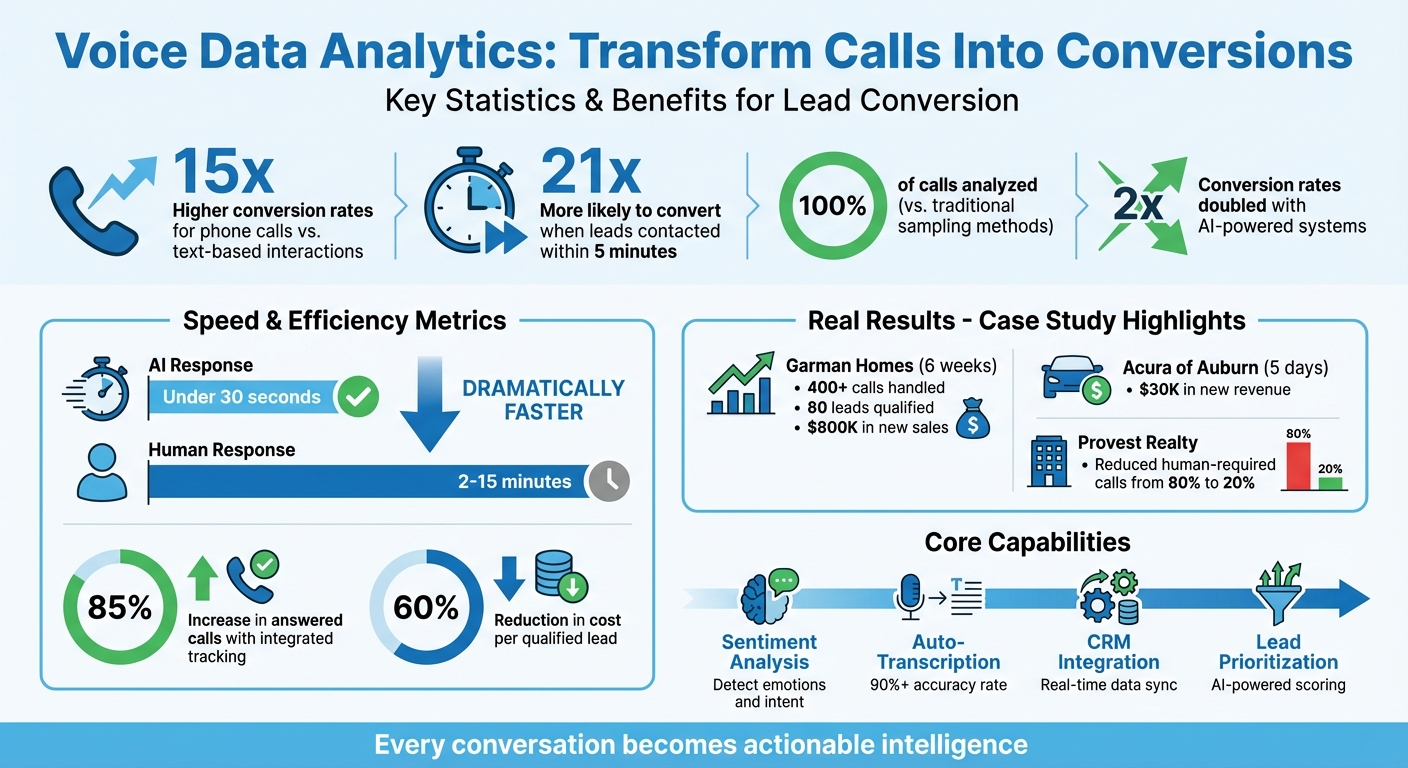 Voice Data Analytics: Transform Calls Into Conversions

Key Statistics & Benefits for Lead Conversion

15x
Higher conversion rates for phone calls vs. text-based interactions

21x
More likely to convert when leads contacted within 5 minutes

100%
of calls analyzed (vs. traditional sampling methods)

2x
Conversion rates doubled with AI-powered systems

Speed & Efficiency Metrics

AI Response
Under 30 seconds

DRAMATICALLY FASTER

Human Response
2-15 minutes

85%
Increase in answered calls with integrated tracking

60%
Reduction in cost per qualified lead

Real Results - Case Study Highlights

Garman Homes (6 weeks)
• 400+ calls handled
• 80 leads qualified
• $800K in new sales

Acura of Auburn (5 days)
• $30K in new revenue

Provest Realty
• Reduced human-required calls from 80% to 20%

80%
20%

Core Capabilities

Sentiment Analysis
Detect emotions and intent

Auto-Transcription
90%+ accuracy rate

CRM Integration
Real-time data sync

Lead Prioritization
AI-powered scoring

Every conversation becomes actionable intelligence